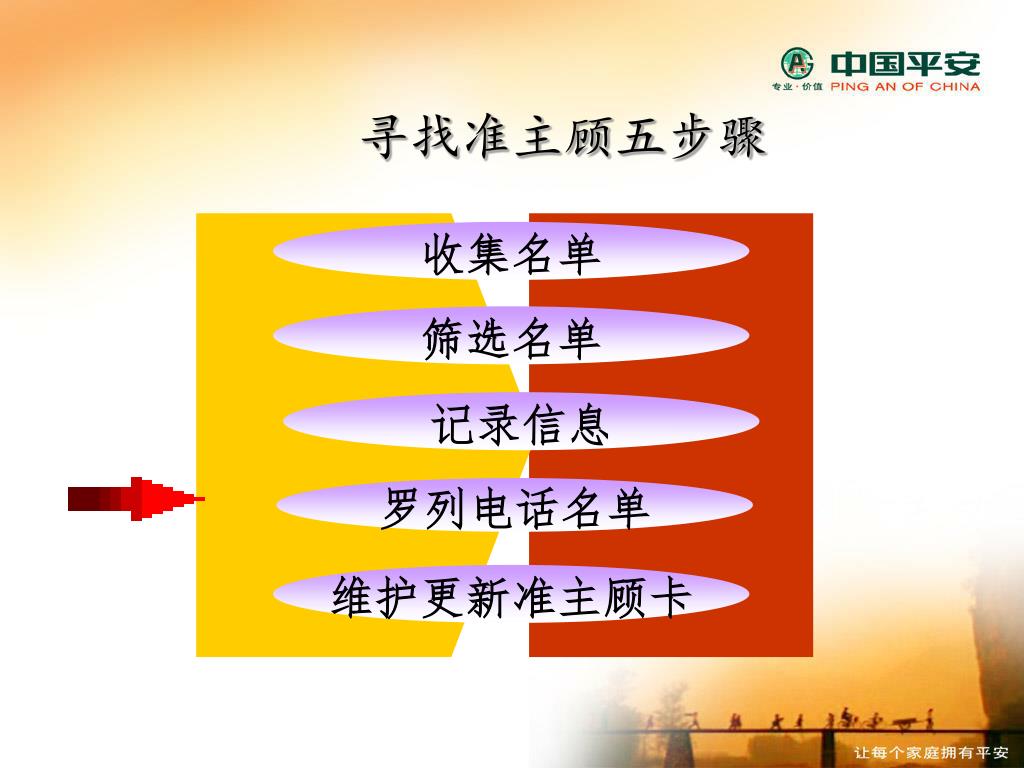 中国平安
专业·价值 PING AN OF CHINA

寻找准主顾五步骤

收集名单

筛选名单

记录信息

罗列电话名单

维护更新准主顾卡

让每个家庭拥有平安